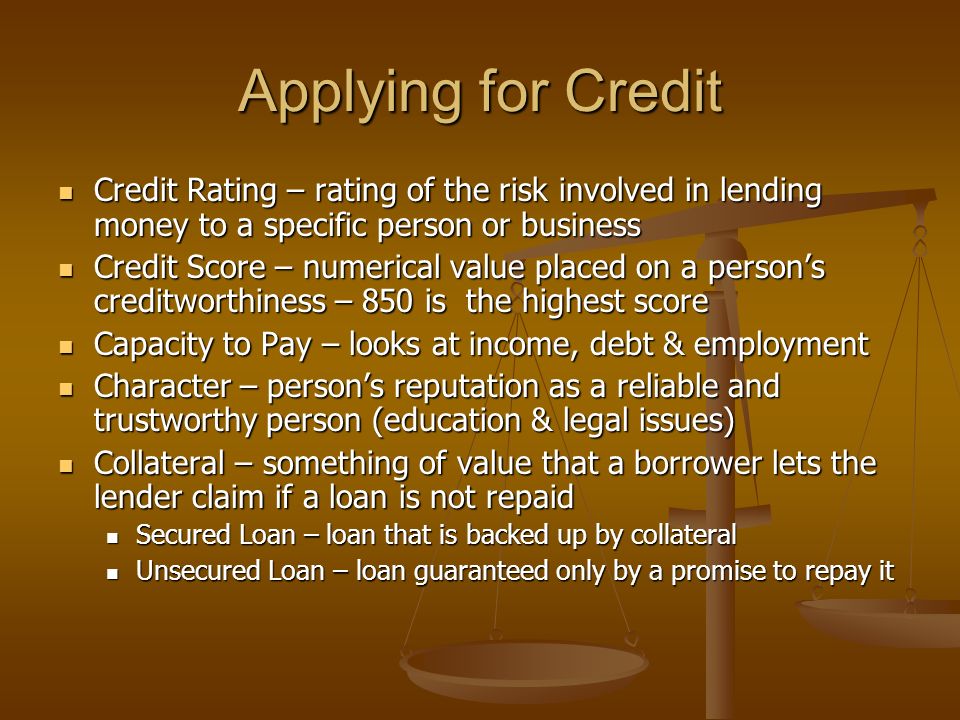 Applying for Credit

- Credit Rating – rating of the risk involved in lending money to a specific person or business
- Credit Score – numerical value placed on a person's creditworthiness – 850 is the highest score
- Capacity to Pay – looks at income, debt & employment
- Character – person's reputation as a reliable and trustworthy person (education & legal issues)
- Collateral – something of value that a borrower lets the lender claim if a loan is not repaid
  - Secured Loan – loan that is backed up by collateral
  - Unsecured Loan – loan guaranteed only by a promise to repay it